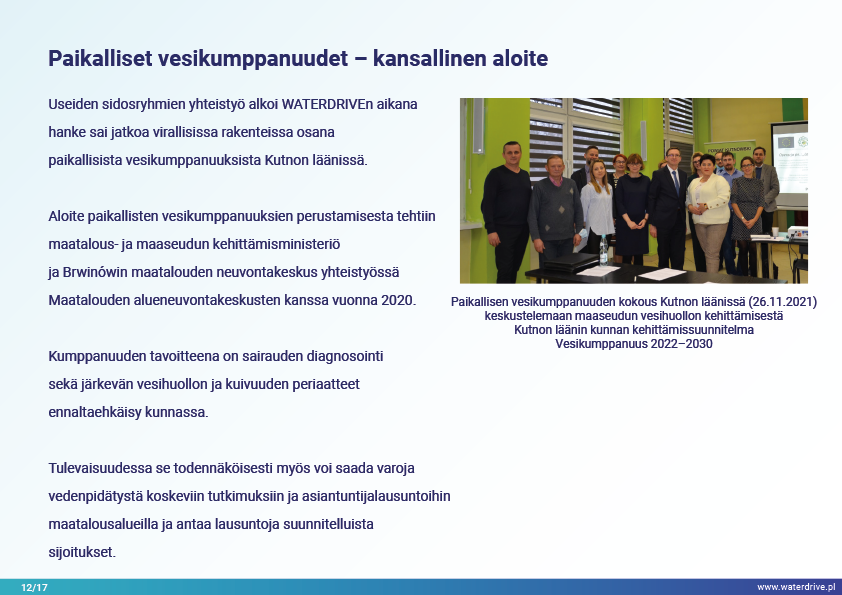 Paikalliset vesikumppanuudet – kansallinen aloite

Useiden sidosryhmien yhteistyö alkoi WATERDRIVEn aikana hanke sai jatkoa virallisissa rakenteissa osana paikallisista vesikumppanuuksista Kutnon läänissä.

Aloite paikallisten vesikumppanuuksien perustamisesta tehtiin maatalous- ja maaseudun kehittämisministeriö ja Brwinówin maatalouden neuvontakeskus yhteistyössä Maatalouden alueneuvontakeskusten kanssa vuonna 2020.

Kumppanuuden tavoitteena on sairauden diagnosointi sekä järkevän vesihuollon ja kuivuuden periaatteet ennaltaehkäisy kunnassa.

Tulevaisuudessa se todennäköisesti myös voi saada varoja vedenpidätystä koskeviin tutkimuksiin ja asiantuntijalausuntoihin maatalousalueilla ja antaa lausuntoja suunnitelluista sijoitukset.

Paikallisen vesikumppanuuden kokous Kutnon läänissä (26.11.2021) keskustelemaan maaseudun vesihuollon kehittämisestä Kutnon läänin kunnan kehittämissuunnitelma Vesikumppanuus 2022–2030

12/17

www.waterdrive.pl